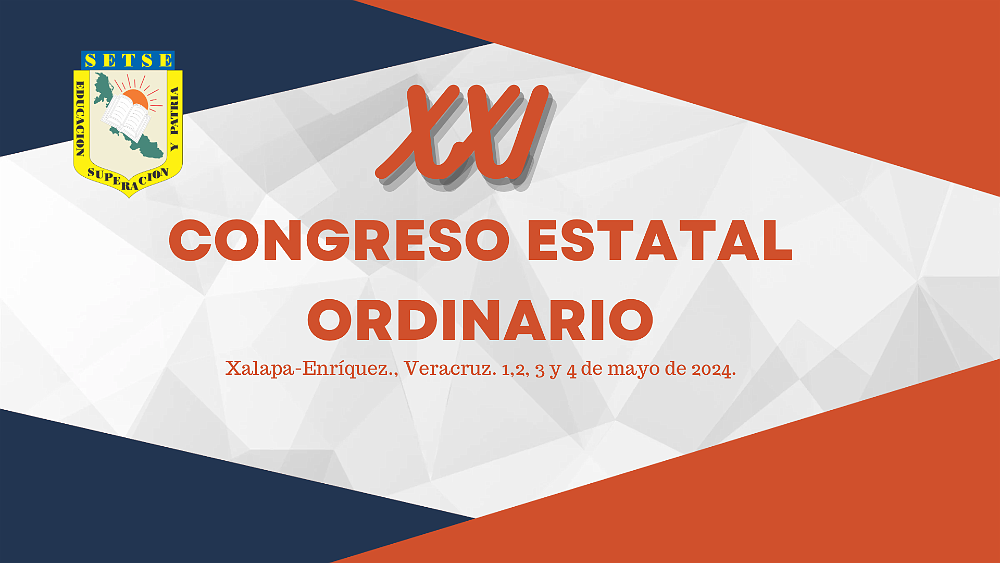 SETSE
EDUCACION
Y PATRIA
SUPERACION

XXI

CONGRESO ESTATAL ORDINARIO

Xalapa-Enríquez., Veracruz. 1,2, 3 y 4 de mayo de 2024.